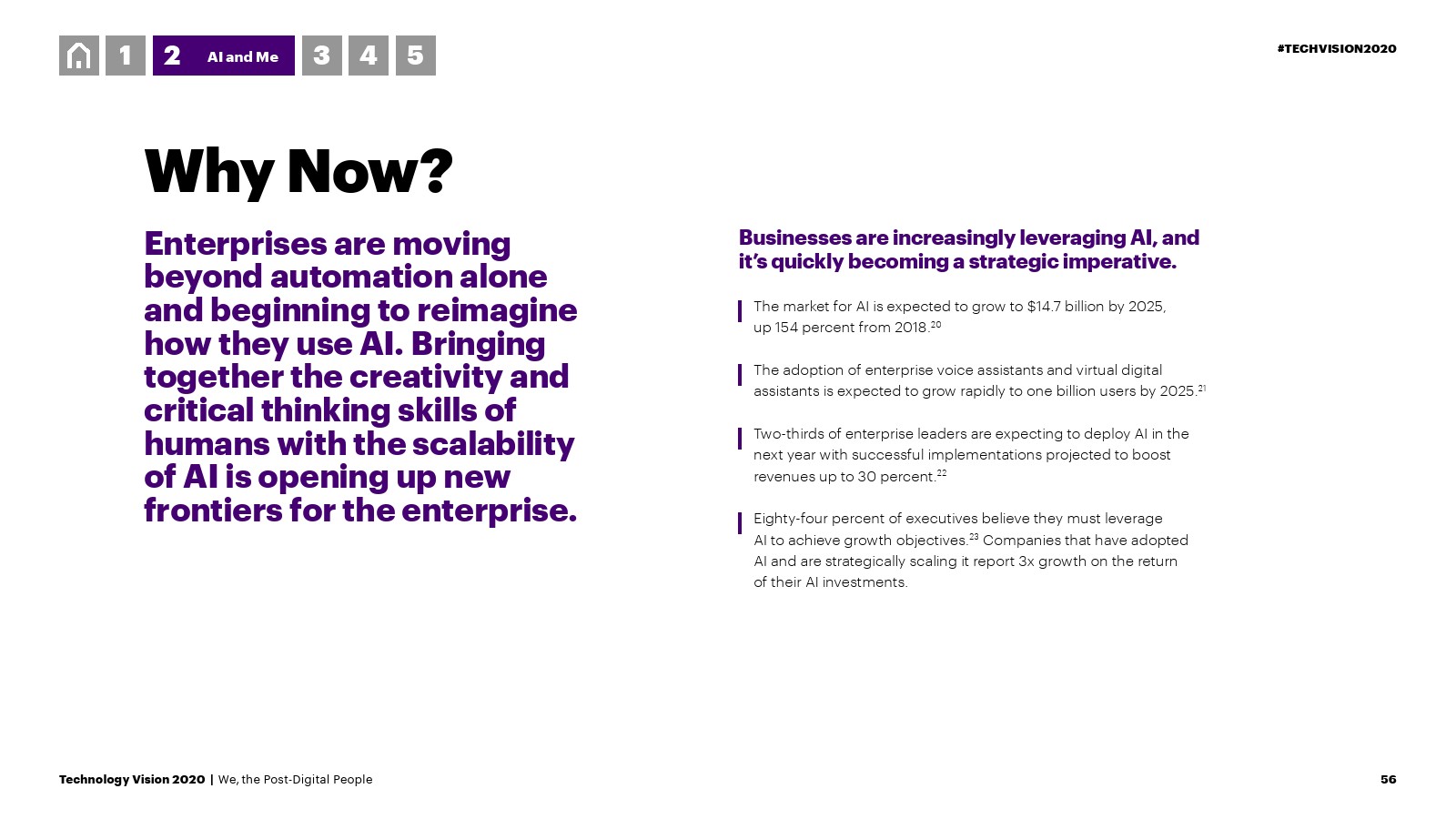 1 2 AI and Me 3 4 5

#TECHVISION2020

Why Now?

Enterprises are moving beyond automation alone and beginning to reimagine how they use AI. Bringing together the creativity and critical thinking skills of humans with the scalability of AI is opening up new frontiers for the enterprise.

Businesses are increasingly leveraging AI, and it's quickly becoming a strategic imperative.

The market for AI is expected to grow to \$14.7 billion by 2025, up 154 percent from 2018.$^{20}$

The adoption of enterprise voice assistants and virtual digital assistants is expected to grow rapidly to one billion users by 2025.$^{21}$

Two-thirds of enterprise leaders are expecting to deploy AI in the next year with successful implementations projected to boost revenues up to 30 percent.$^{22}$

Eighty-four percent of executives believe they must leverage AI to achieve growth objectives.$^{23}$ Companies that have adopted AI and are strategically scaling it report 3x growth on the return of their AI investments.

Technology Vision 2020 | We, the Post-Digital People

56